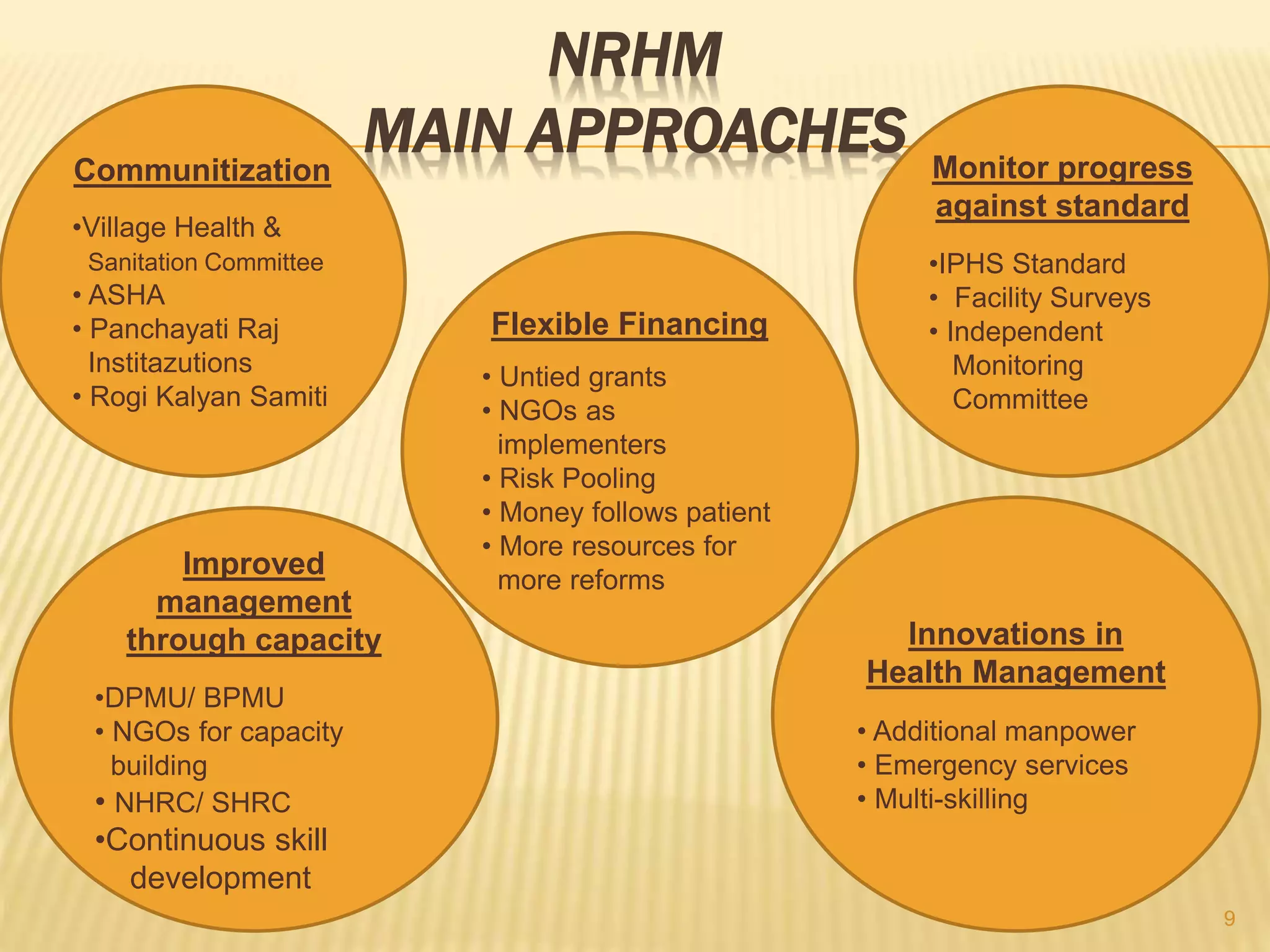 NRHM
MAIN APPROACHES

Communitization

•Village Health & Sanitation Committee
• ASHA
• Panchayati Raj Institazutions
• Rogi Kalyan Samiti

Flexible Financing

• Untied grants
• NGOs as implementers
• Risk Pooling
• Money follows patient
• More resources for more reforms

Monitor progress against standard

•IPHS Standard
• Facility Surveys
• Independent Monitoring Committee

Improved management through capacity

•DPMU/ BPMU
• NGOs for capacity building
• NHRC/ SHRC
•Continuous skill development

Innovations in Health Management

• Additional manpower
• Emergency services
• Multi-skilling

9